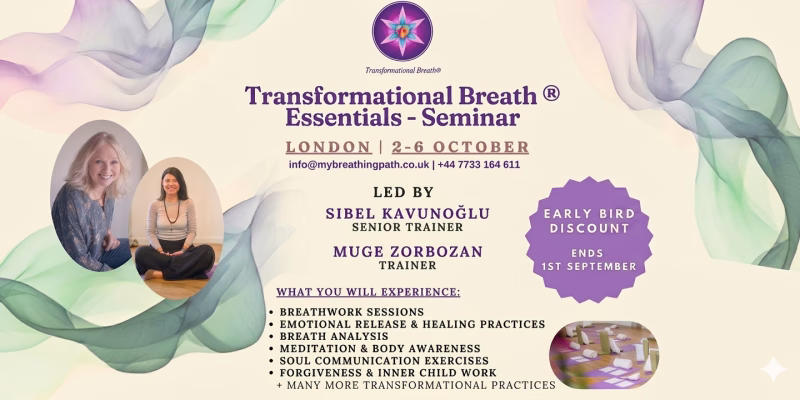 Transformational Breath®

Transformational Breath ® Essentials - Seminar

LONDON | 2-6 OCTOBER

info@mybreathingpath.co.uk | +44 7733 164 611

LED BY

SIBEL KAVUNOĞLU
SENIOR TRAINER

MUGE ZORBOZAN
TRAINER

EARLY BIRD DISCOUNT
ENDS 1ST SEPTEMBER

WHAT YOU WILL EXPERIENCE:

• BREATHWORK SESSIONS
• EMOTIONAL RELEASE & HEALING PRACTICES
• BREATH ANALYSIS
• MEDITATION & BODY AWARENESS
• SOUL COMMUNICATION EXERCISES
• FORGIVENESS & INNER CHILD WORK
+ MANY MORE TRANSFORMATIONAL PRACTICES